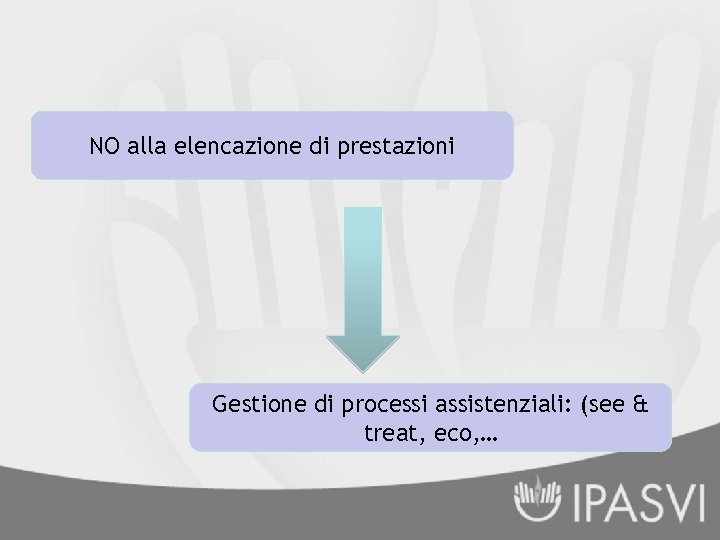 NO alla elencazione di prestazioni

Gestione di processi assistenziali: (see & treat, eco,…

IPASVI